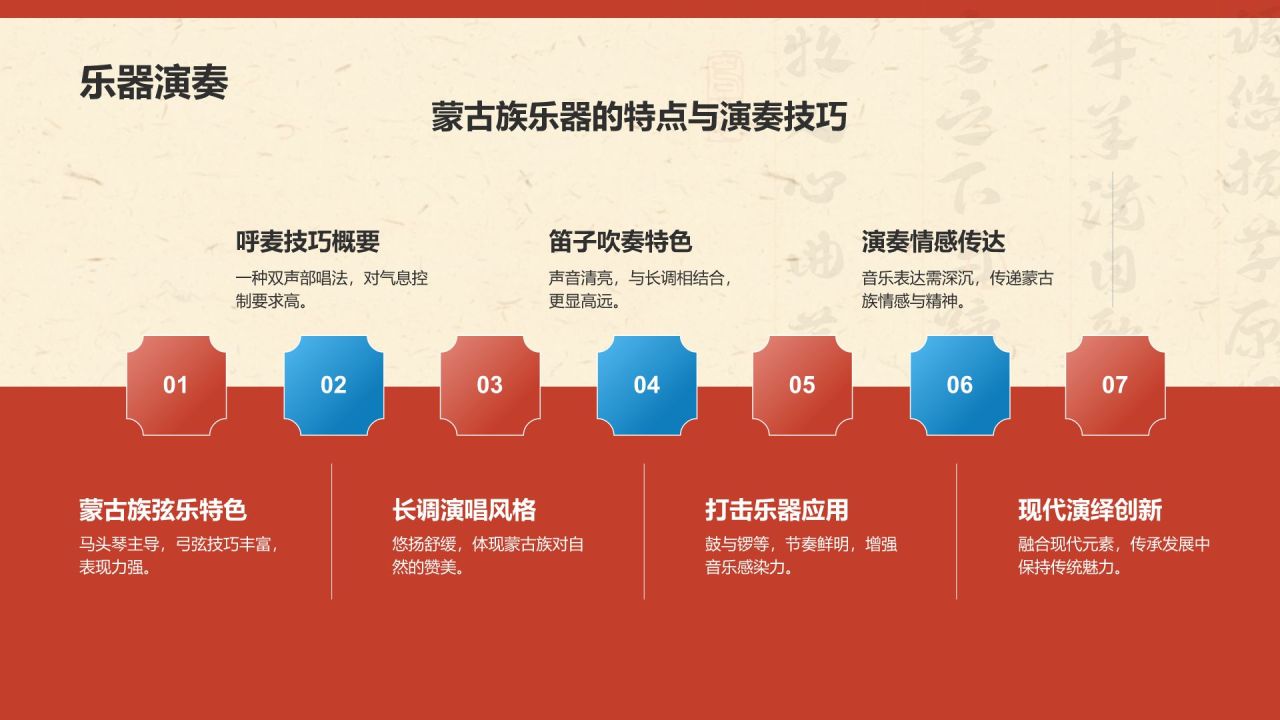 乐器演奏

蒙古族乐器的特点与演奏技巧

呼麦技巧概要
一种双声部唱法，对气息控制要求高。

笛子吹奏特色
声音清亮，与长调相结合，更显高远。

演奏情感传达
音乐表达需深沉，传递蒙古族情感与精神。

01

02

03

04

05

06

07

蒙古族弦乐特色
马头琴主导，弓弦技巧丰富，表现力强。

长调演唱风格
悠扬舒缓，体现蒙古族对自然的赞美。

打击乐器应用
鼓与锣等，节奏鲜明，增强音乐感染力。

现代演绎创新
融合现代元素，传承发展中保持传统魅力。